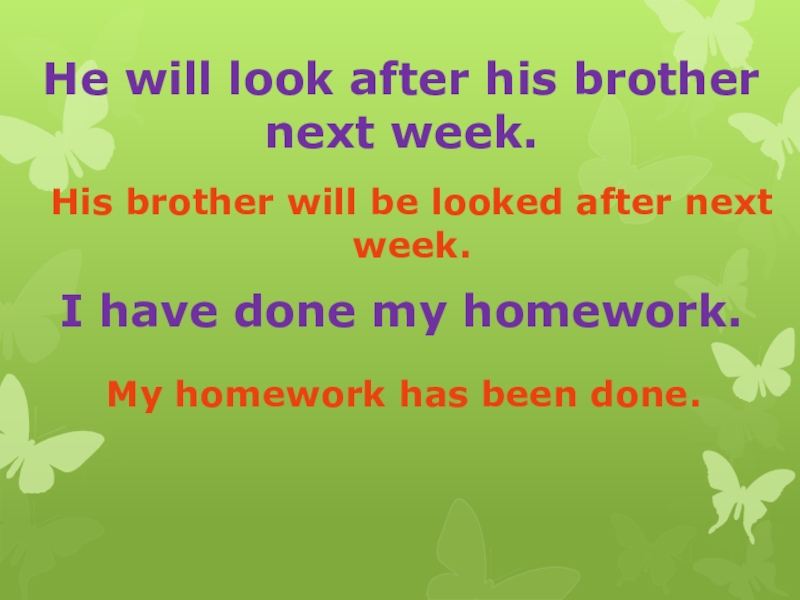 He will look after his brother next week.

His brother will be looked after next week.

I have done my homework.

My homework has been done.